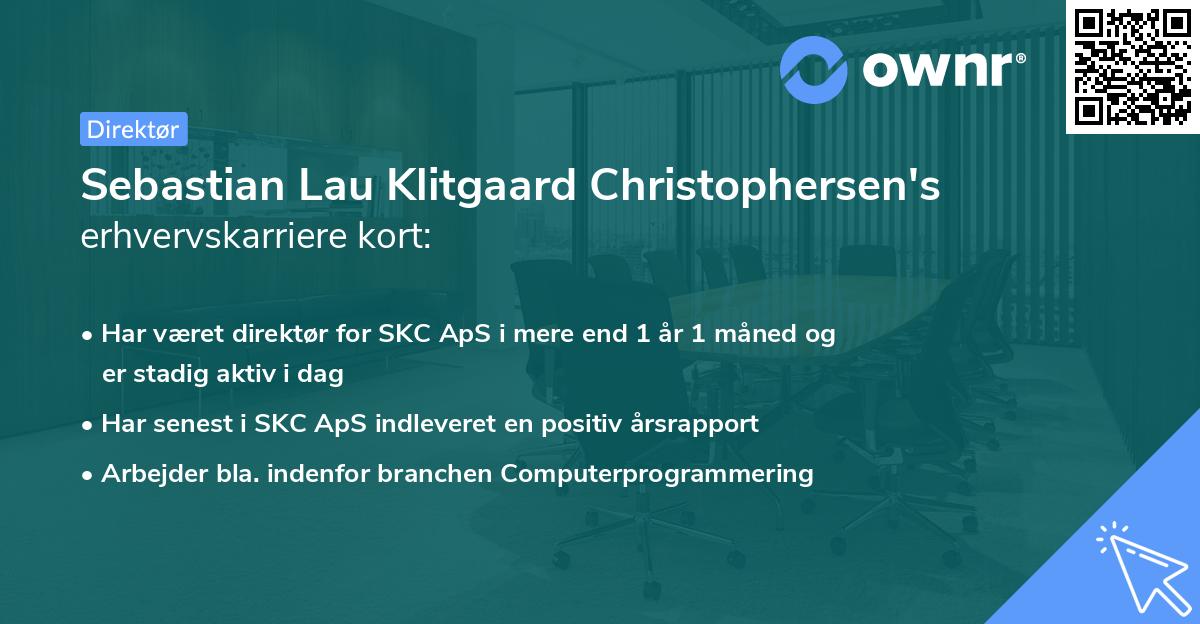 ownr®

Direktør

Sebastian Lau Klitgaard Christophersen's erhvervskarriere kort:

• Har været direktør for SKC ApS i mere end 1 år 1 måned og er stadig aktiv i dag

• Har senest i SKC ApS indleveret en positiv årsrapport

• Arbejder bla. indenfor branchen Computerprogrammering